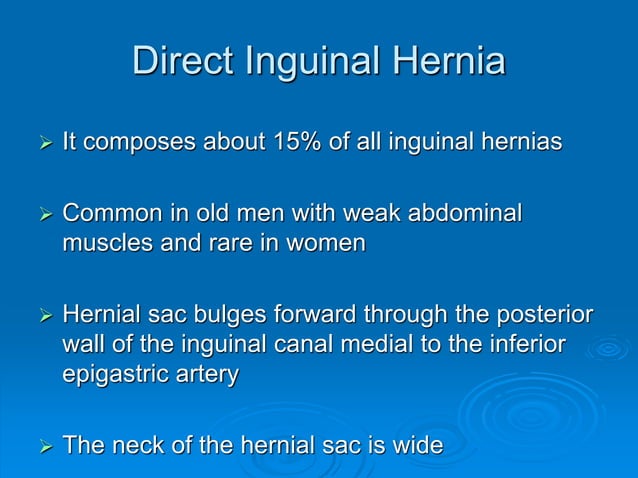 Direct Inguinal Hernia

➢ It composes about 15% of all inguinal hernias

➢ Common in old men with weak abdominal muscles and rare in women

➢ Hernial sac bulges forward through the posterior wall of the inguinal canal medial to the inferior epigastric artery

➢ The neck of the hernial sac is wide